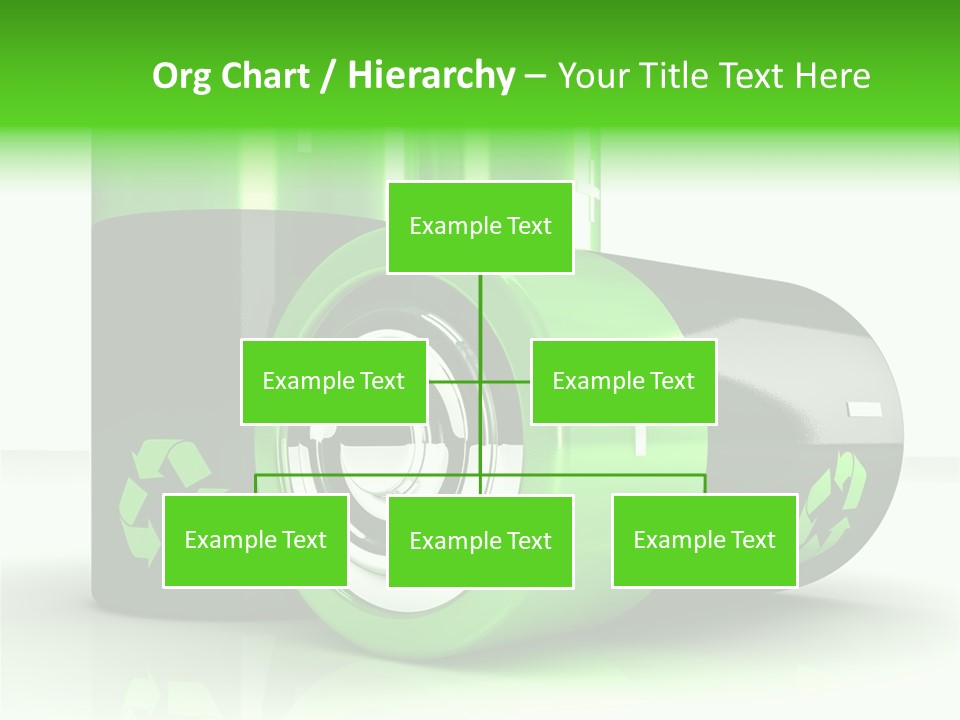 Org Chart / Hierarchy – Your Title Text Here

Example Text

Example Text

Example Text

Example Text

Example Text

Example Text